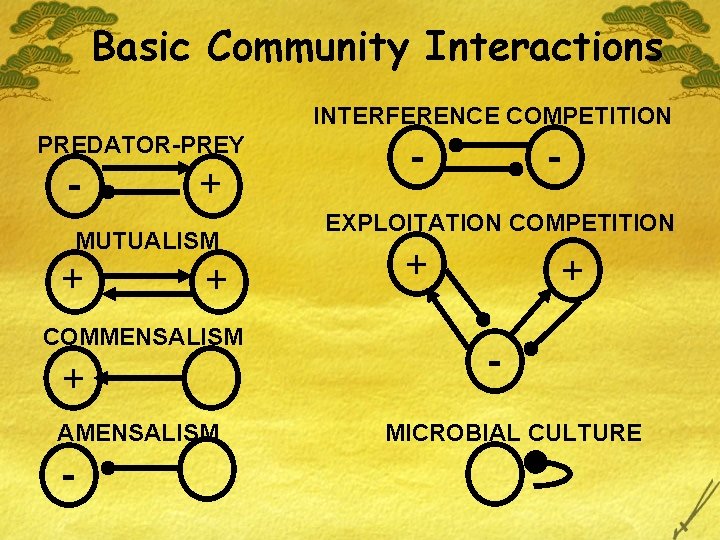 Basic Community Interactions

PREDATOR-PREY

- +

MUTUALISM

+ +

COMMENSALISM

+

AMENSALISM

-

INTERFERENCE COMPETITION

- -

EXPLOITATION COMPETITION

+ +

-

MICROBIAL CULTURE